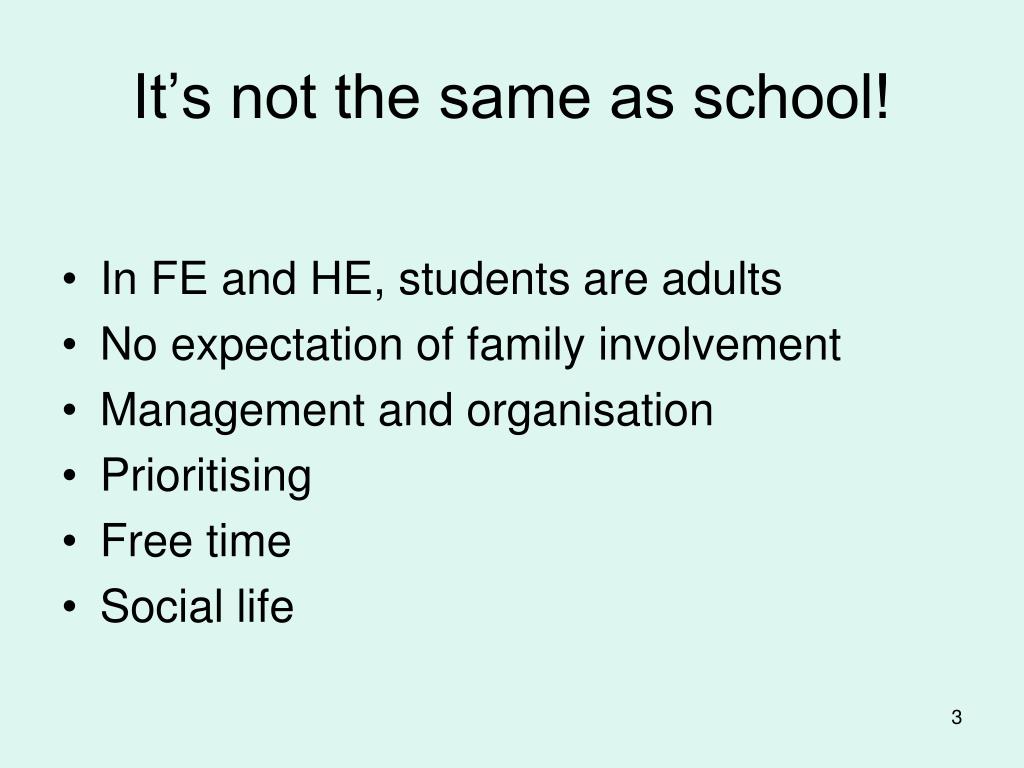 It’s not the same as school!

• In FE and HE, students are adults
• No expectation of family involvement
• Management and organisation
• Prioritising
• Free time
• Social life

3